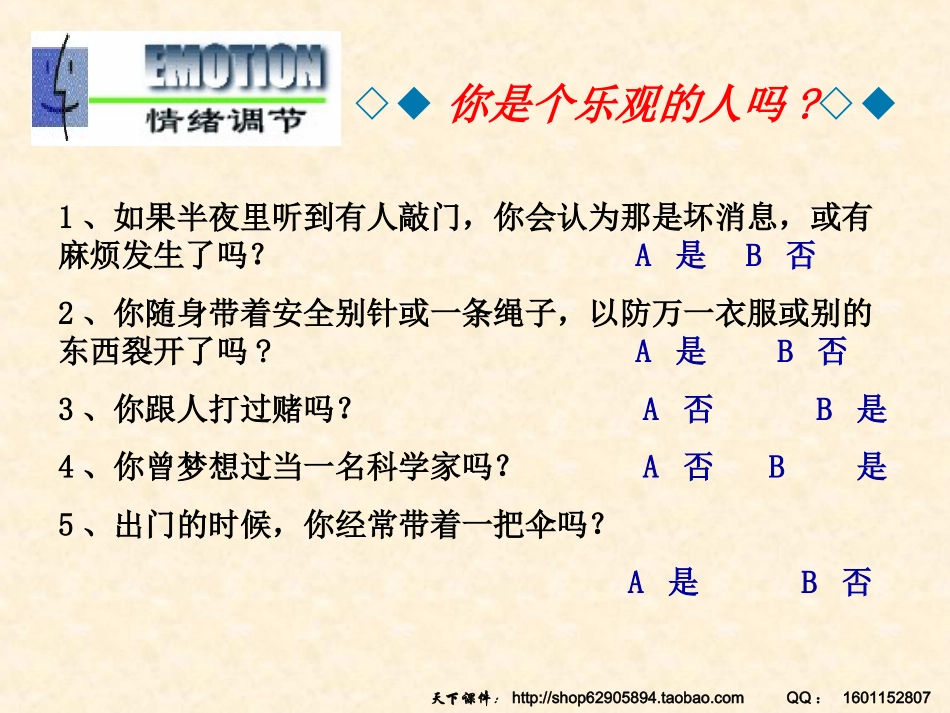 EMOTION
情绪调节

◇◆ 你是个乐观的人吗？◇◆

1、如果半夜里听到有人敲门，你会认为那是坏消息，或有麻烦发生了吗？ A 是 B 否

2、你随身带着安全别针或一条绳子，以防万一衣服或别的东西裂开了吗？ A 是 B 否

3、你跟人打过赌吗？ A 否 B 是

4、你曾梦想过当一名科学家吗？ A 否 B 是

5、出门的时候，你经常带着一把伞吗？

A 是 B 否

天下课件： http://shop62905894.taobao.com QQ： 1601152807